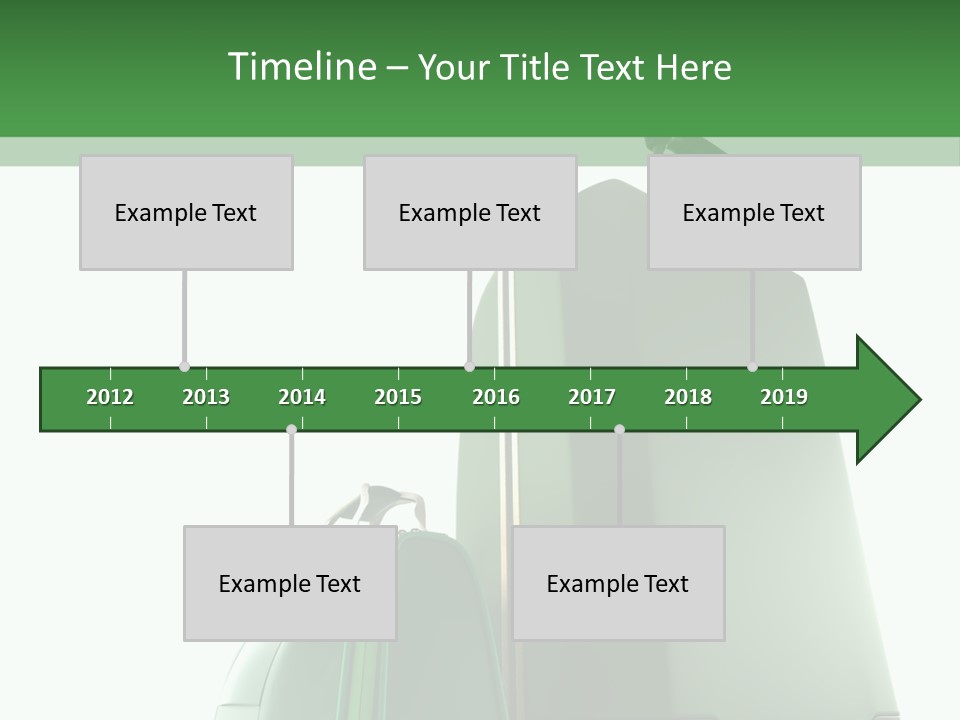 Timeline – Your Title Text Here

Example Text

Example Text

Example Text

2012 2013 2014 2015 2016 2017 2018 2019

Example Text

Example Text